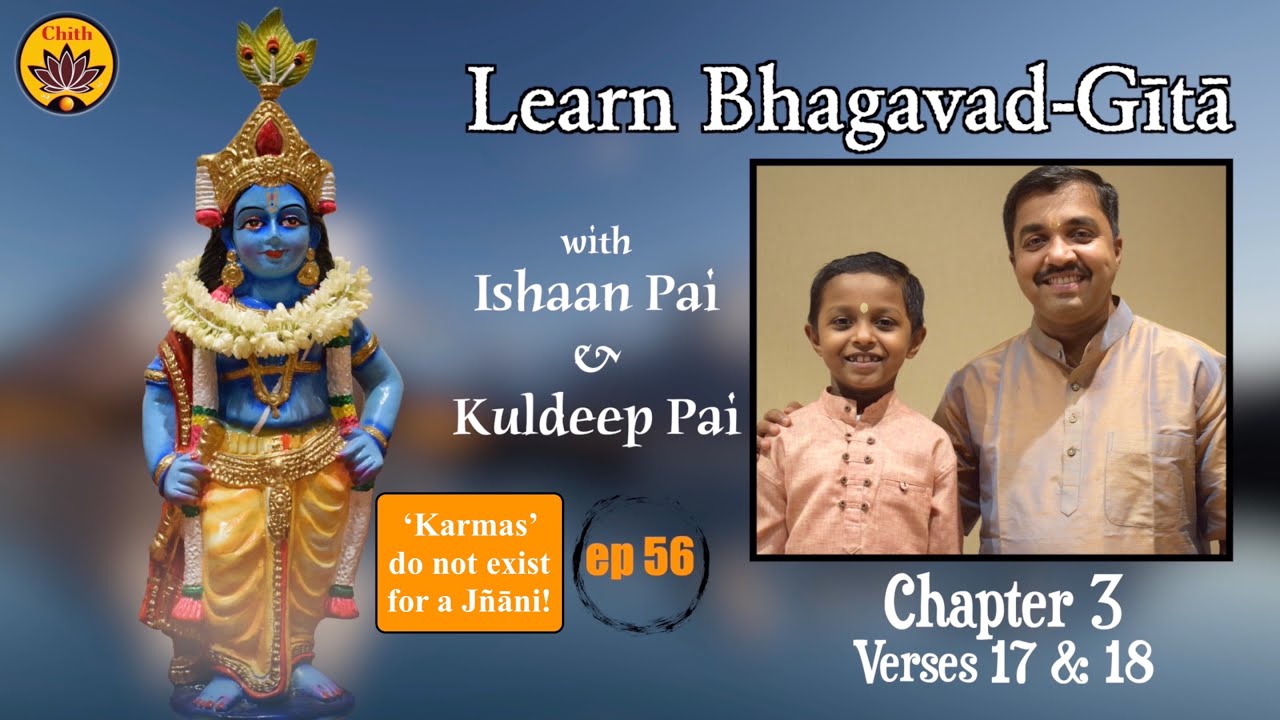 Chith

Learn Bhagavad-Gītā

with
Ishaan Pai
&
Kuldeep Pai

'Karmas' do not exist for a Jñāni!

ep 56

Chapter 3
Verses 17 & 18